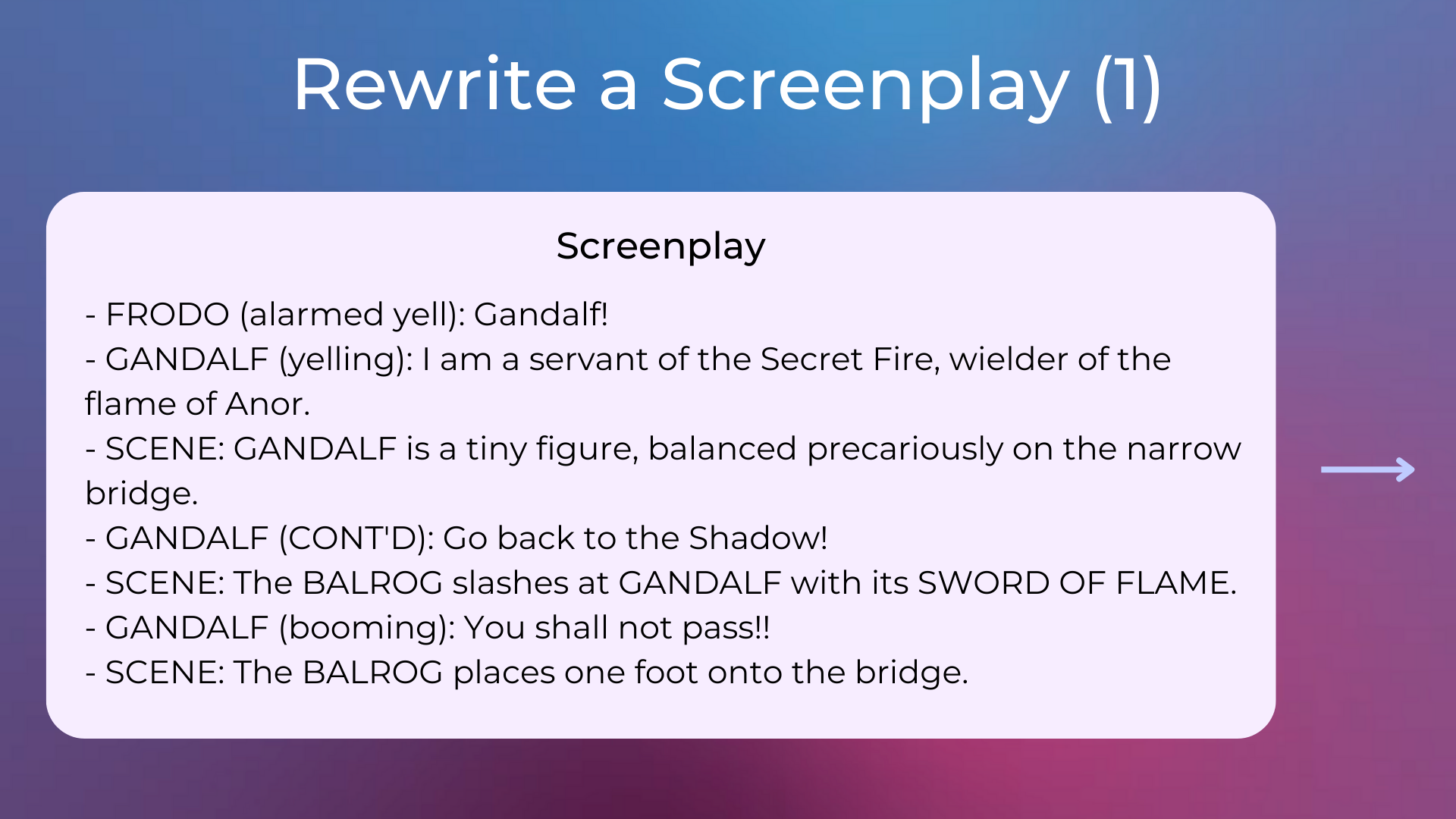 Rewrite a Screenplay (1)

Screenplay

- FRODO (alarmed yell): Gandalf!
- GANDALF (yelling): I am a servant of the Secret Fire, wielder of the flame of Anor.
- SCENE: GANDALF is a tiny figure, balanced precariously on the narrow bridge.
- GANDALF (CONT'D): Go back to the Shadow!
- SCENE: The BALROG slashes at GANDALF with its SWORD OF FLAME.
- GANDALF (booming): You shall not pass!!
- SCENE: The BALROG places one foot onto the bridge.